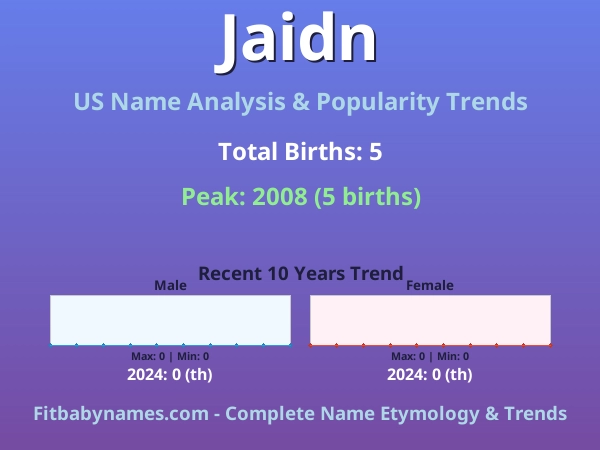 Jaidn

US Name Analysis & Popularity Trends

Total Births: 5

Peak: 2008 (5 births)

Recent 10 Years Trend

Male

Max: 0 | Min: 0

2024: 0 (th)

Female

Max: 0 | Min: 0

2024: 0 (th)

Fitbabynames.com - Complete Name Etymology & Trends